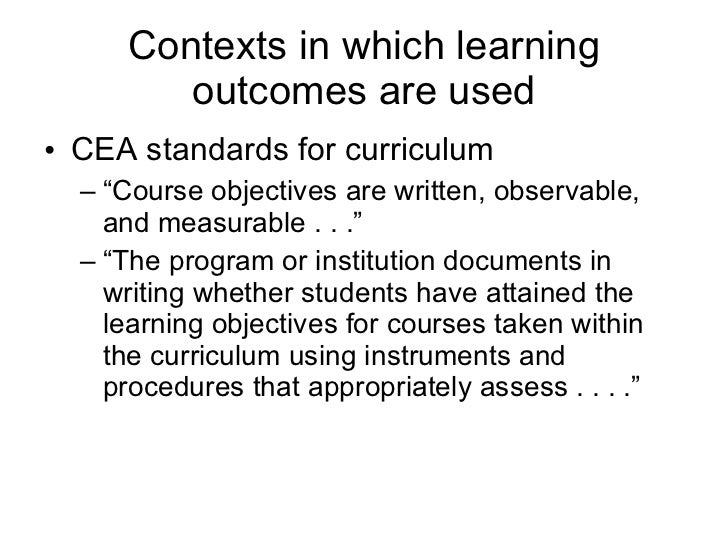 Contexts in which learning outcomes are used

• CEA standards for curriculum
– “Course objectives are written, observable, and measurable . . .”
– “The program or institution documents in writing whether students have attained the learning objectives for courses taken within the curriculum using instruments and procedures that appropriately assess . . . .”